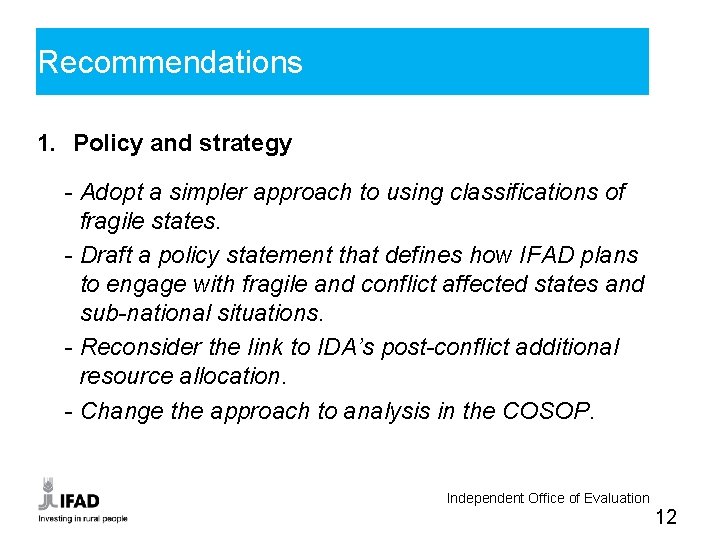 Recommendations

1. Policy and strategy

- Adopt a simpler approach to using classifications of fragile states.

- Draft a policy statement that defines how IFAD plans to engage with fragile and conflict affected states and sub-national situations.

- Reconsider the link to IDA's post-conflict additional resource allocation.

- Change the approach to analysis in the COSOP.

IFAD
Investing in rural people

Independent Office of Evaluation

12